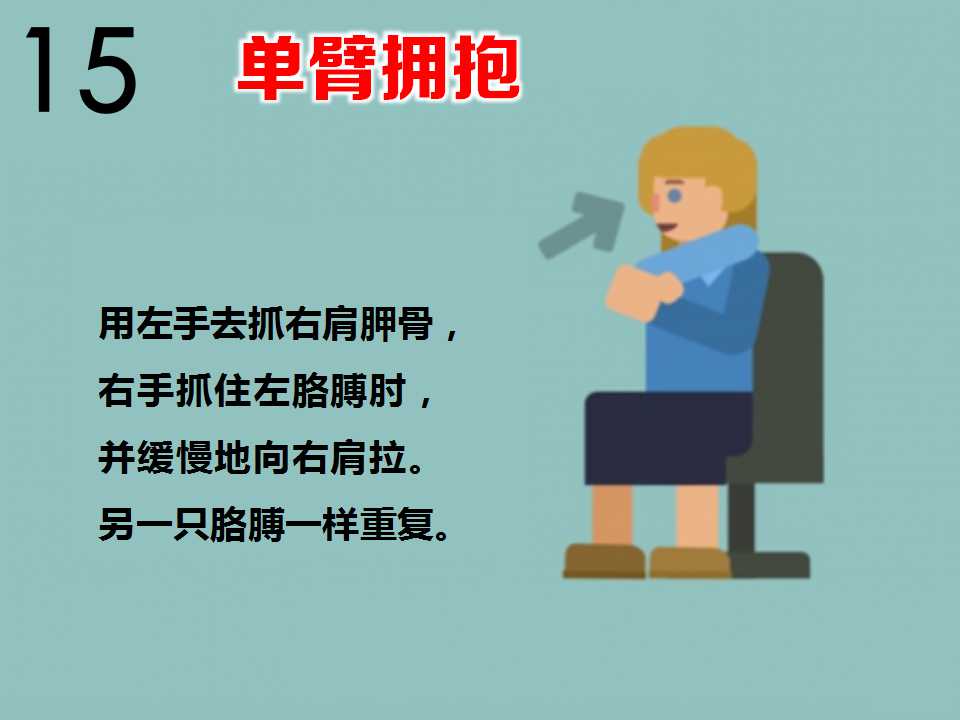 15 单臂拥抱

用左手去抓右肩胛骨，
右手抓住左胳膊肘，
并缓慢地向右肩拉。
另一只胳膊一样重复。